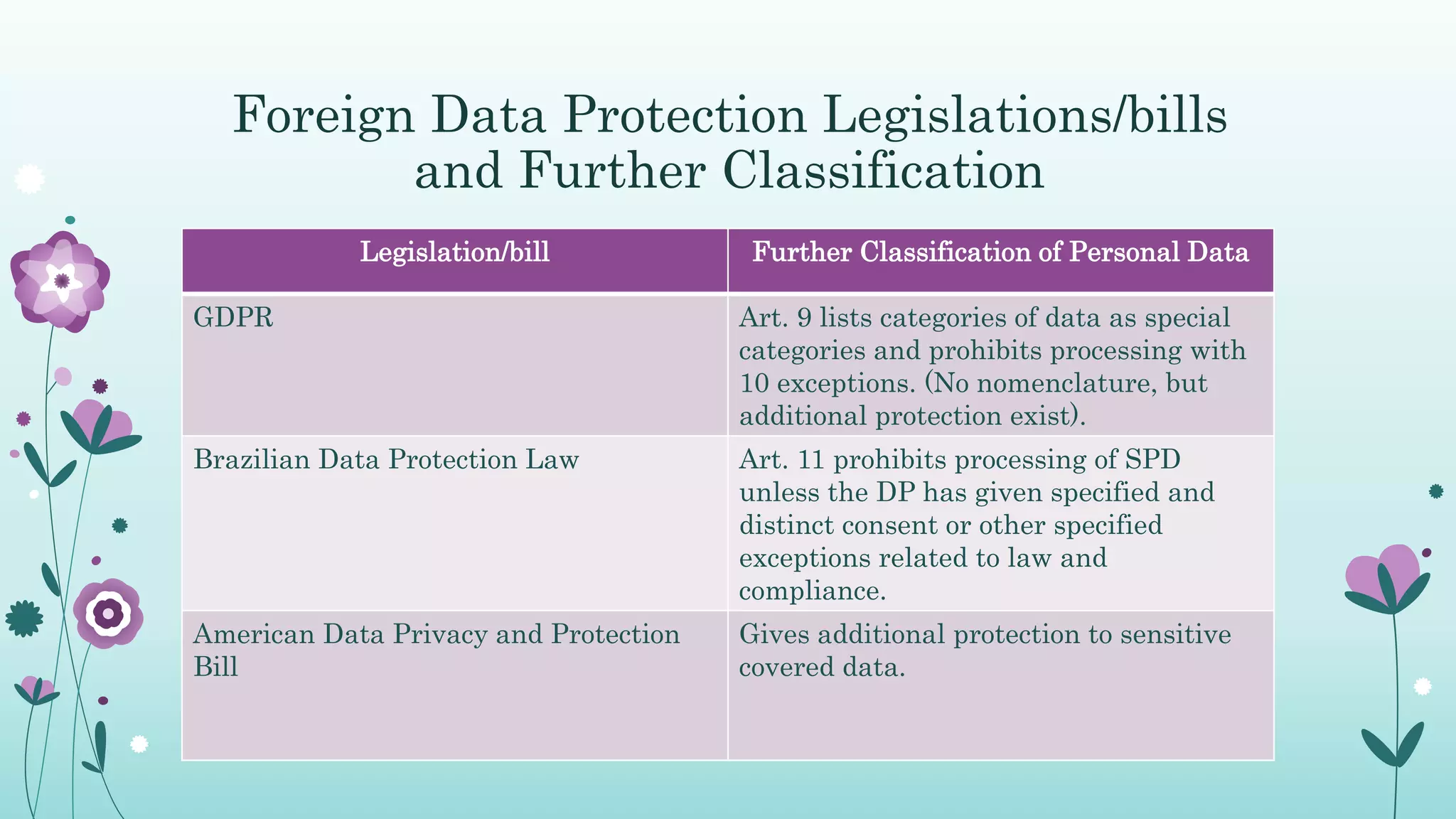 Foreign Data Protection Legislations/bills and Further Classification

| Legislation/bill | Further Classification of Personal Data |
|---|---|
| GDPR | Art. 9 lists categories of data as special categories and prohibits processing with 10 exceptions. (No nomenclature, but additional protection exist). |
| Brazilian Data Protection Law | Art. 11 prohibits processing of SPD unless the DP has given specified and distinct consent or other specified exceptions related to law and compliance. |
| American Data Privacy and Protection Bill | Gives additional protection to sensitive covered data. |